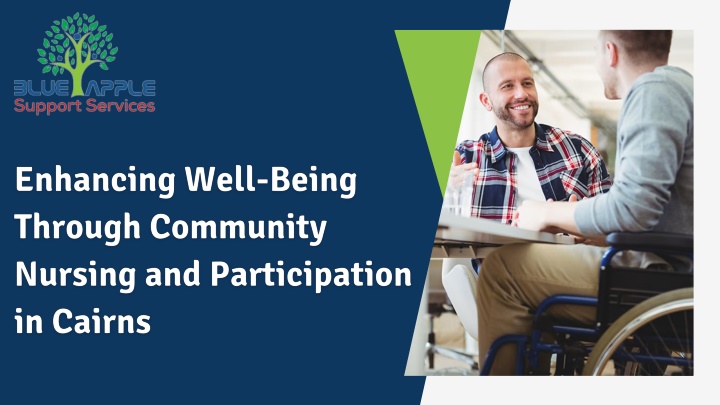 BLUE APPLE
Support Services

Enhancing Well-Being Through Community Nursing and Participation in Cairns